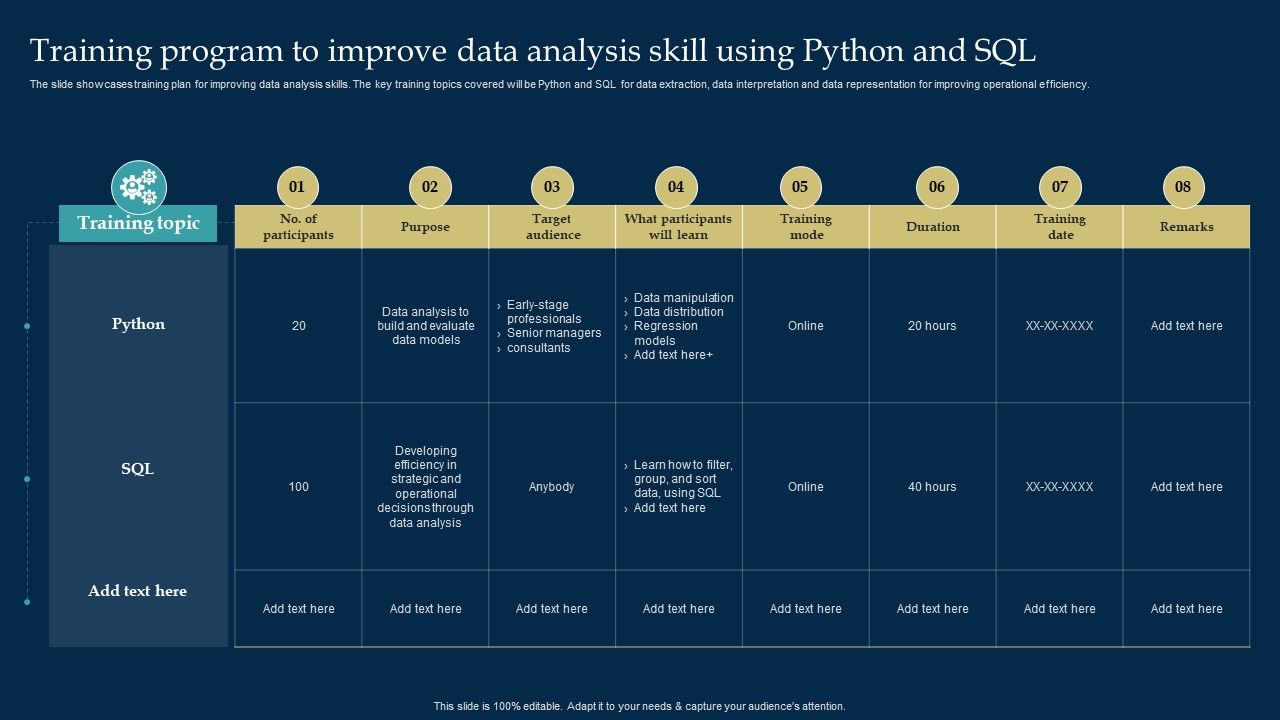 Training program to improve data analysis skill using Python and SQL

The slide showcases training plan for improving data analysis skills. The key training topics covered will be Python and SQL for data extraction, data interpretation and data representation for improving operational efficiency.

| Training topic | 01 No. of participants | 02 Purpose | 03 Target audience | 04 What participants will learn | 05 Training mode | 06 Duration | 07 Training date | 08 Remarks |
|---|---|---|---|---|---|---|---|---|
| Python | 20 | Data analysis to build and evaluate data models | › Early-stage professionals › Senior managers › consultants | › Data manipulation › Data distribution › Regression models › Add text here+ | Online | 20 hours | XX-XX-XXXX | Add text here |
| SQL | 100 | Developing efficiency in strategic and operational decisions through data analysis | Anybody | › Learn how to filter, group, and sort data, using SQL › Add text here | Online | 40 hours | XX-XX-XXXX | Add text here |
| Add text here | Add text here | Add text here | Add text here | Add text here | Add text here | Add text here | Add text here | Add text here |

This slide is 100% editable. Adapt it to your needs & capture your audience's attention.